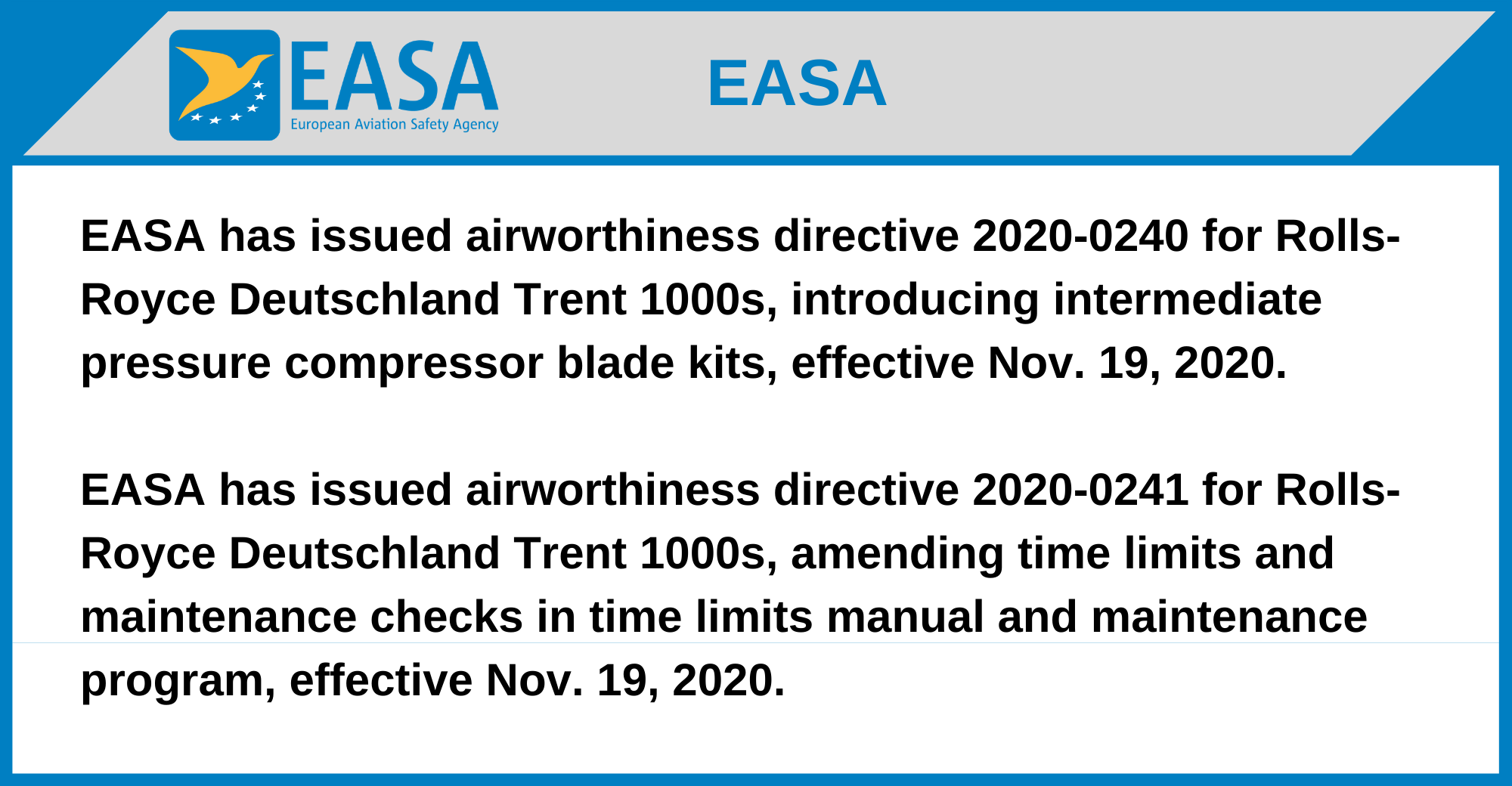 EASA
European Aviation Safety Agency

EASA

EASA has issued airworthiness directive 2020-0240 for Rolls-Royce Deutschland Trent 1000s, introducing intermediate pressure compressor blade kits, effective Nov. 19, 2020.

EASA has issued airworthiness directive 2020-0241 for Rolls-Royce Deutschland Trent 1000s, amending time limits and maintenance checks in time limits manual and maintenance program, effective Nov. 19, 2020.